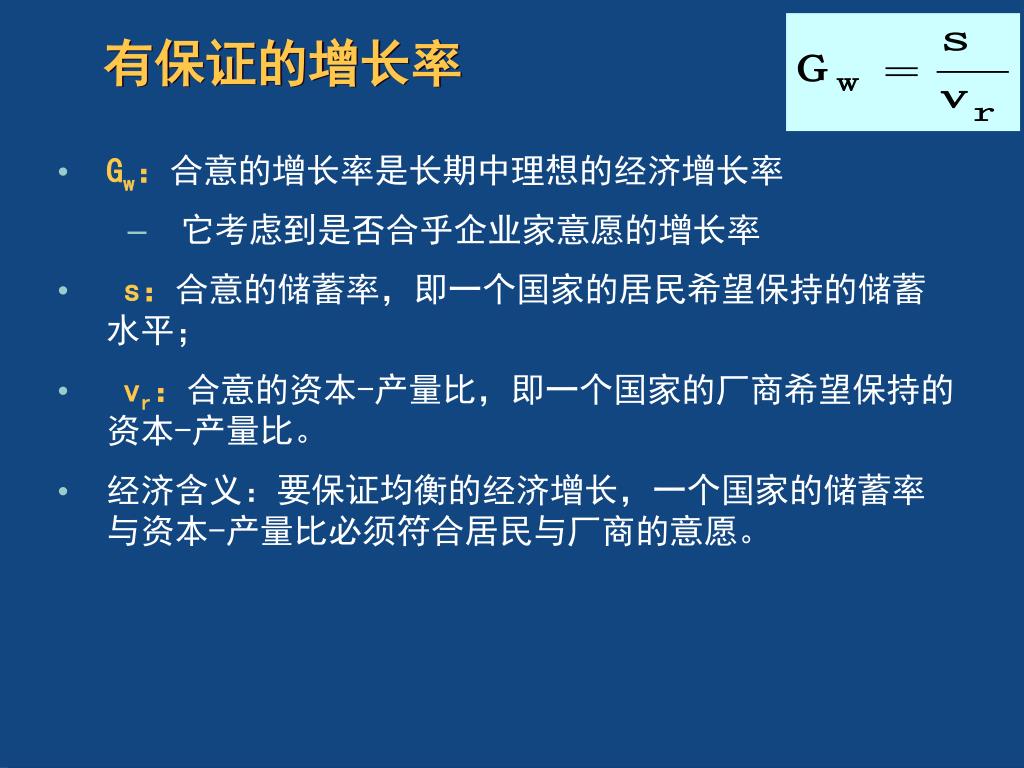 有保证的增长率

$G_w = \frac{s}{v_r}$

• $G_w$：合意的增长率是长期中理想的经济增长率

– 它考虑到是否合乎企业家意愿的增长率

• s：合意的储蓄率，即一个国家的居民希望保持的储蓄水平；

• $v_r$：合意的资本-产量比，即一个国家的厂商希望保持的资本-产量比。

• 经济含义：要保证均衡的经济增长，一个国家的储蓄率与资本-产量比必须符合居民与厂商的意愿。